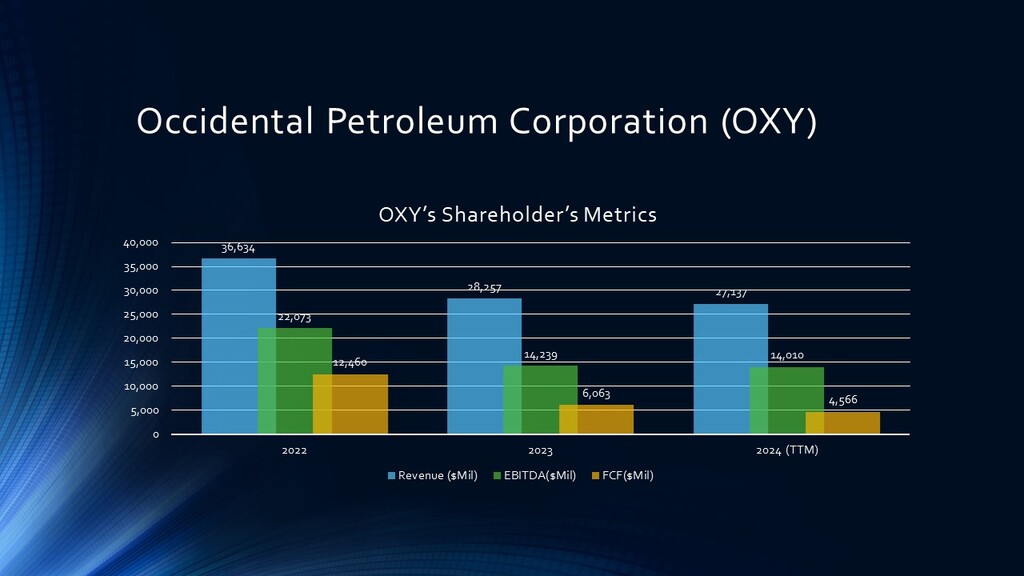 Occidental Petroleum Corporation (OXY)

OXY's Shareholder's Metrics

40,000
35,000
30,000
25,000
20,000
15,000
10,000
5,000
0

36,634
22,073
12,460
28,257
14,239
6,063
27,137
14,010
4,566

2022
2023
2024 (TTM)

Revenue ($Mil) EBITDA($Mil) FCF($Mil)